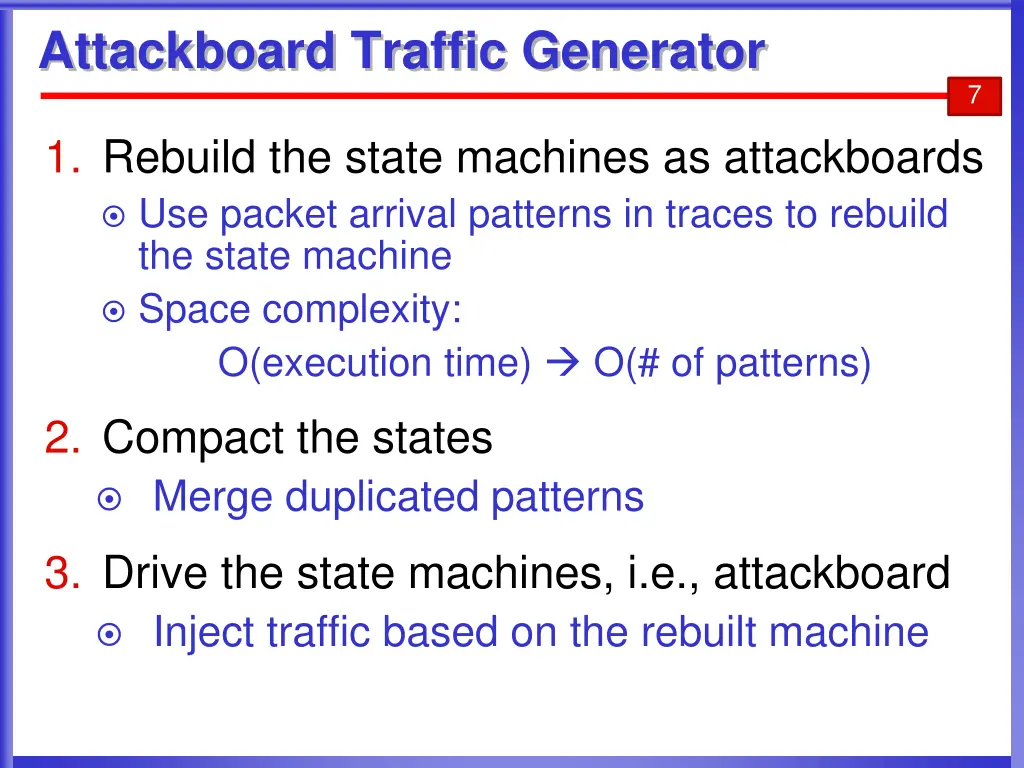 Attackboard Traffic Generator

7

1. Rebuild the state machines as attackboards

⦿ Use packet arrival patterns in traces to rebuild the state machine

⦿ Space complexity:

O(execution time) → O(# of patterns)

2. Compact the states

⦿ Merge duplicated patterns

3. Drive the state machines, i.e., attackboard

⦿ Inject traffic based on the rebuilt machine